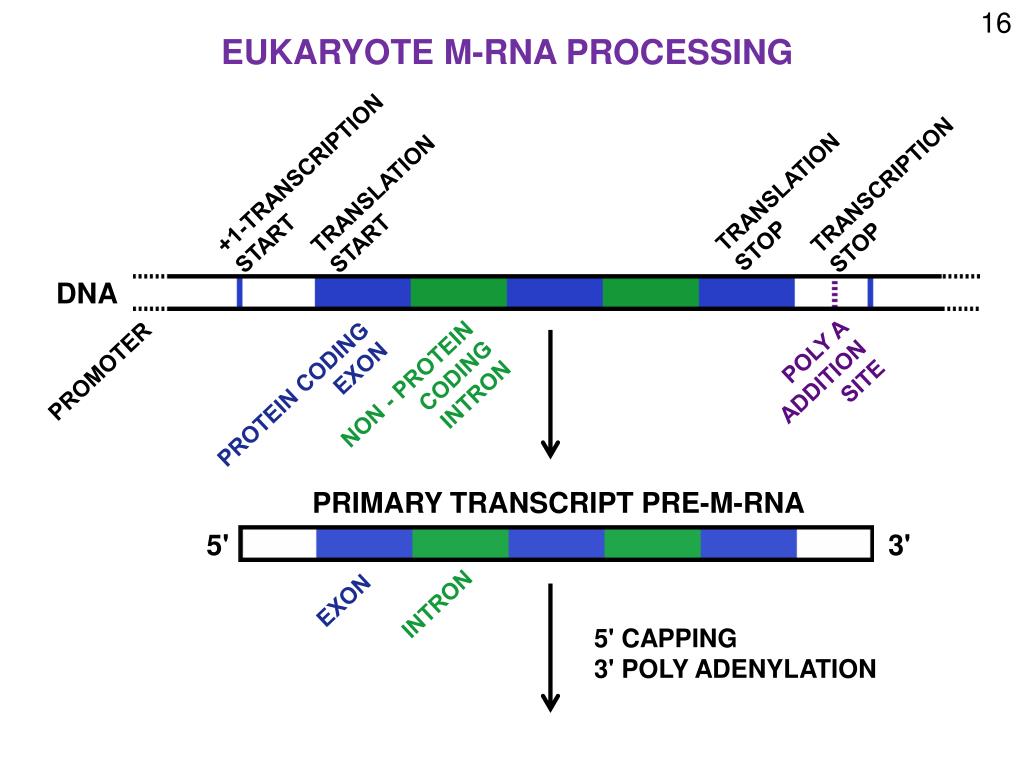 16

EUKARYOTE M-RNA PROCESSING

+1-TRANSCRIPTION START

TRANSLATION START

TRANSLATION STOP

TRANSCRIPTION STOP

DNA

PROMOTER

PROTEIN CODING EXON

NON - PROTEIN CODING INTRON

POLY A ADDITION SITE

PRIMARY TRANSCRIPT PRE-M-RNA

5'

3'

EXON

INTRON

5' CAPPING
3' POLY ADENYLATION